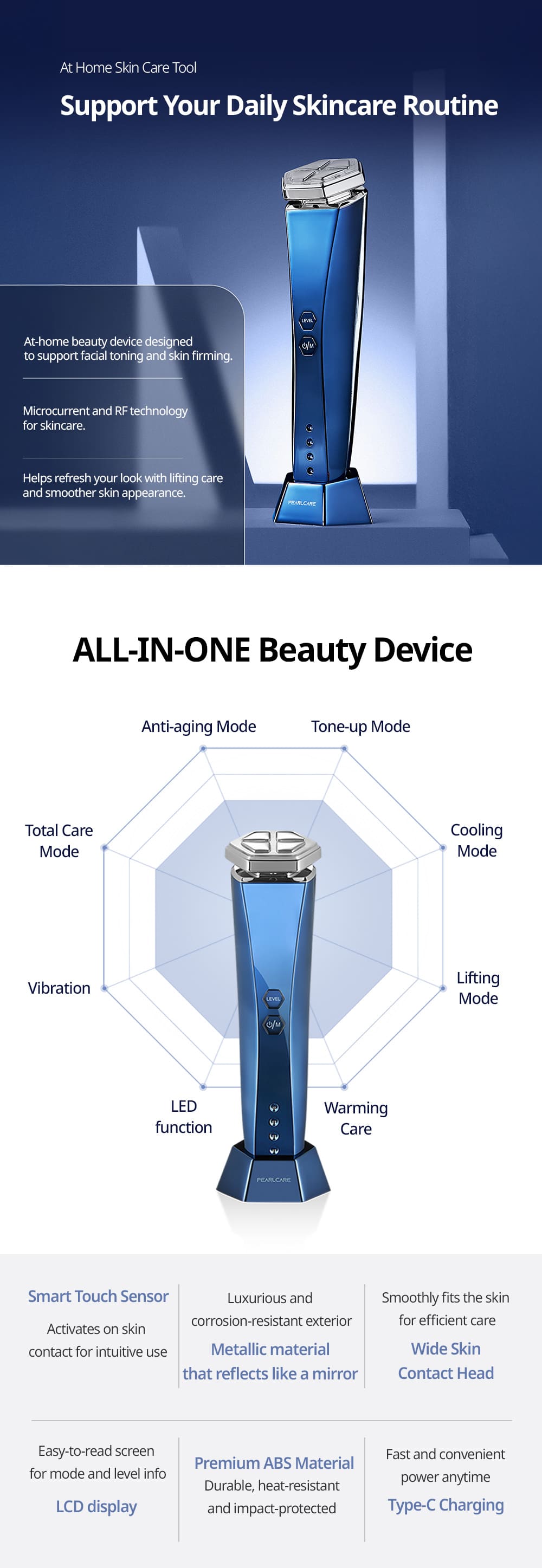 At Home Skin Care Tool

Support Your Daily Skincare Routine

At-home beauty device designed to support facial toning and skin firming.

Microcurrent and RF technology for skincare.

Helps refresh your look with lifting care and smoother skin appearance.

LEVEL

PEARLCARE

ALL-IN-ONE Beauty Device

Anti-aging Mode

Tone-up Mode

Total Care Mode

Cooling Mode

Vibration

Lifting Mode

LED function

Warming Care

LEVEL

PEARLCARE

Smart Touch Sensor

Activates on skin contact for intuitive use

Luxurious and corrosion-resistant exterior

Metallic material that reflects like a mirror

Smoothly fits the skin for efficient care

Wide Skin Contact Head

Easy-to-read screen for mode and level info

LCD display

Premium ABS Material

Durable, heat-resistant and impact-protected

Fast and convenient power anytime

Type-C Charging